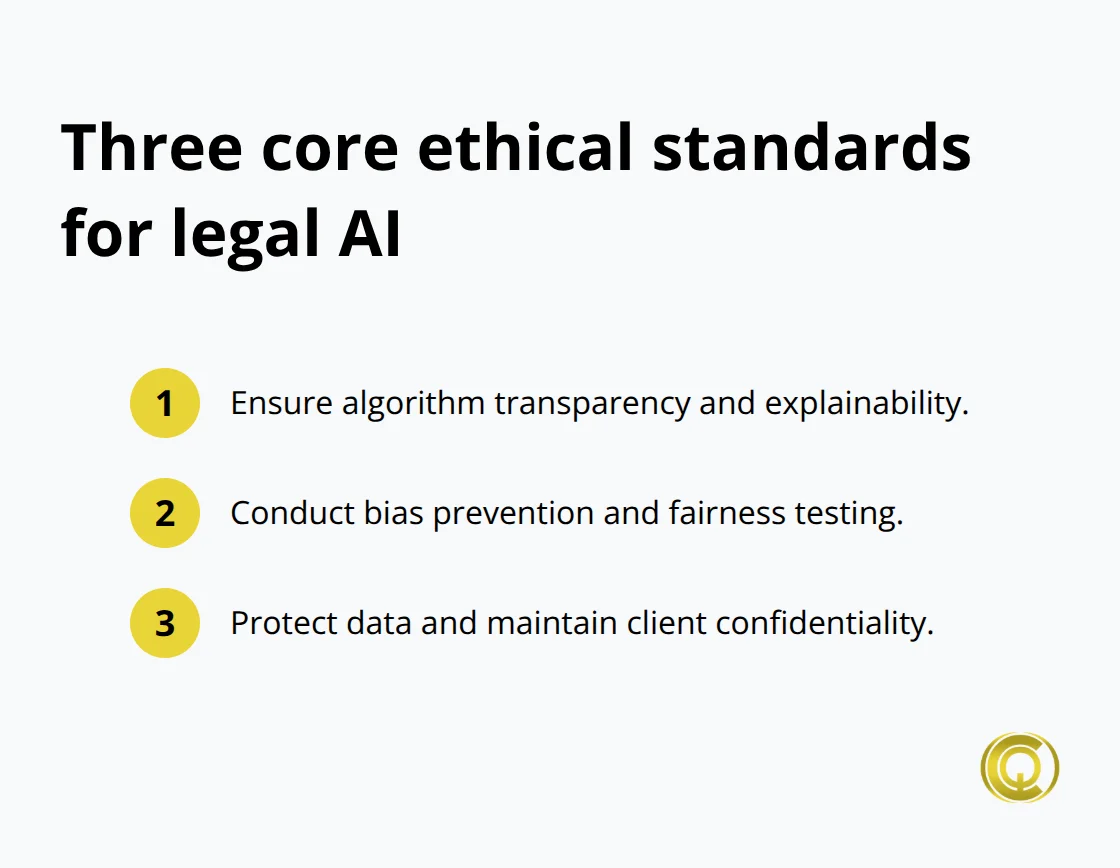 Three core ethical standards for legal AI

1 Ensure algorithm transparency and explainability.

2 Conduct bias prevention and fairness testing.

3 Protect data and maintain client confidentiality.